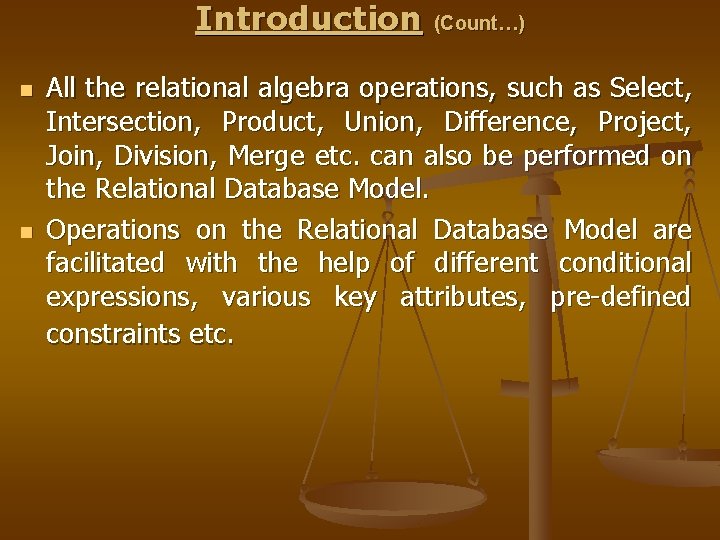 Introduction (Count…)

All the relational algebra operations, such as Select, Intersection, Product, Union, Difference, Project, Join, Division, Merge etc. can also be performed on the Relational Database Model.

Operations on the Relational Database Model are facilitated with the help of different conditional expressions, various key attributes, pre-defined constraints etc.